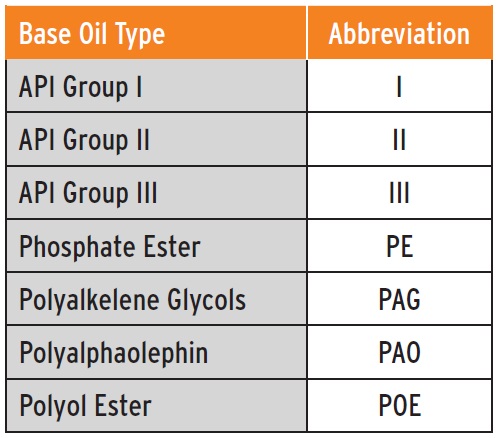 | Base Oil Type | Abbreviation |
|---|---|
| API Group I | I |
| API Group II | II |
| API Group III | III |
| Phosphate Ester | PE |
| Polyalkelene Glycols | PAG |
| Polyalphaolephin | PAO |
| Polyol Ester | POE |